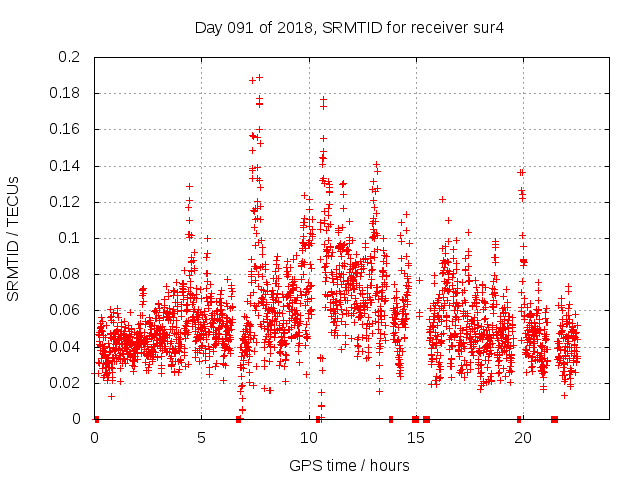 Day 091 of 2018, SRMTID for receiver sur4

SRMTID / TECUs

0.2
0.18
0.16
0.14
0.12
0.1
0.08
0.06
0.04
0.02
0

0
5
10
15
20

GPS time / hours